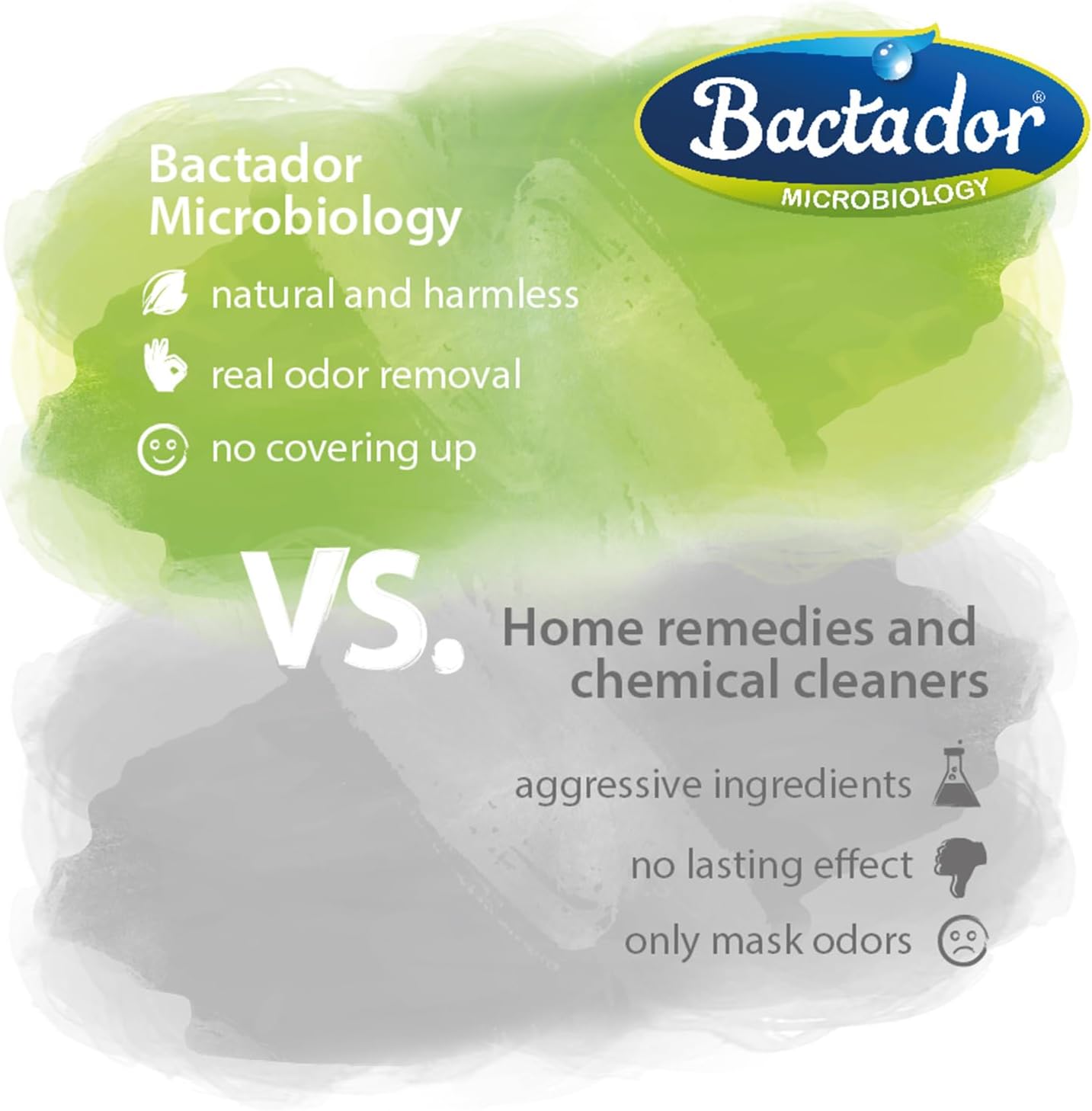 Bactador®
MICROBIOLOGY

Bactador Microbiology

natural and harmless

real odor removal

no covering up

VS.

Home remedies and chemical cleaners

aggressive ingredients

no lasting effect

only mask odors